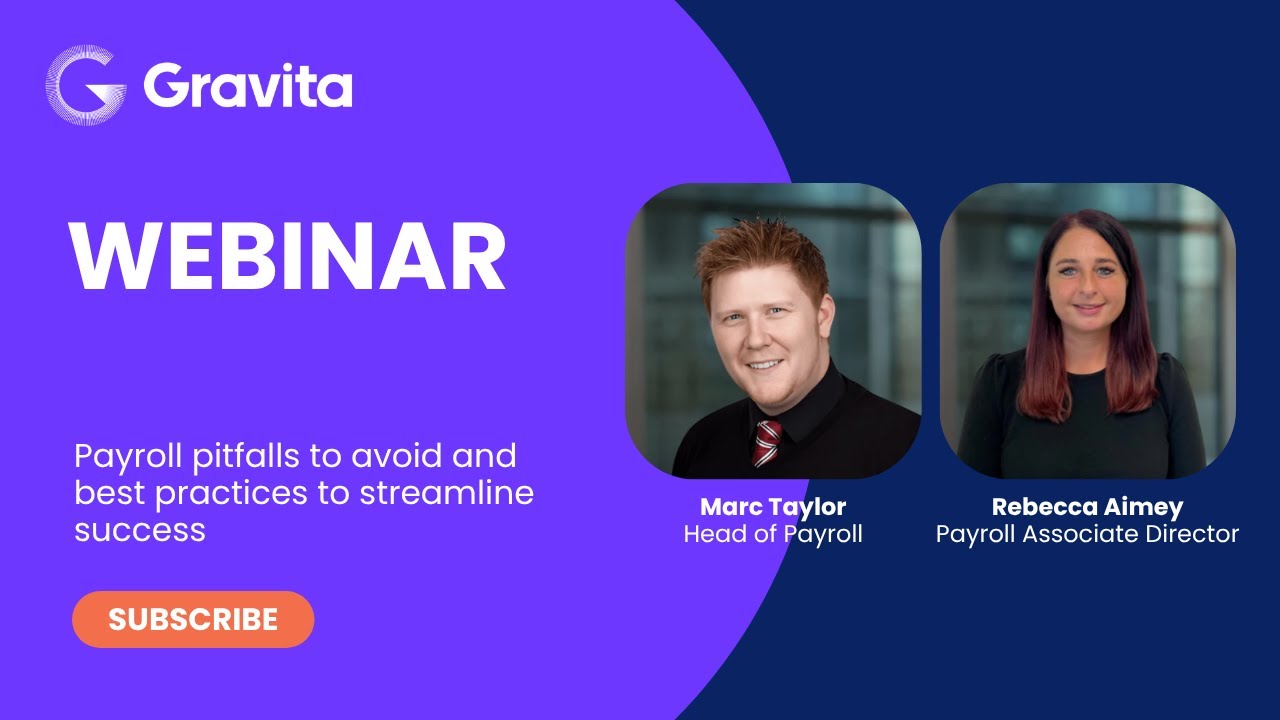 Gravita

WEBINAR

Payroll pitfalls to avoid and best practices to streamline success

SUBSCRIBE

Marc Taylor
Head of Payroll

Rebecca Aimey
Payroll Associate Director